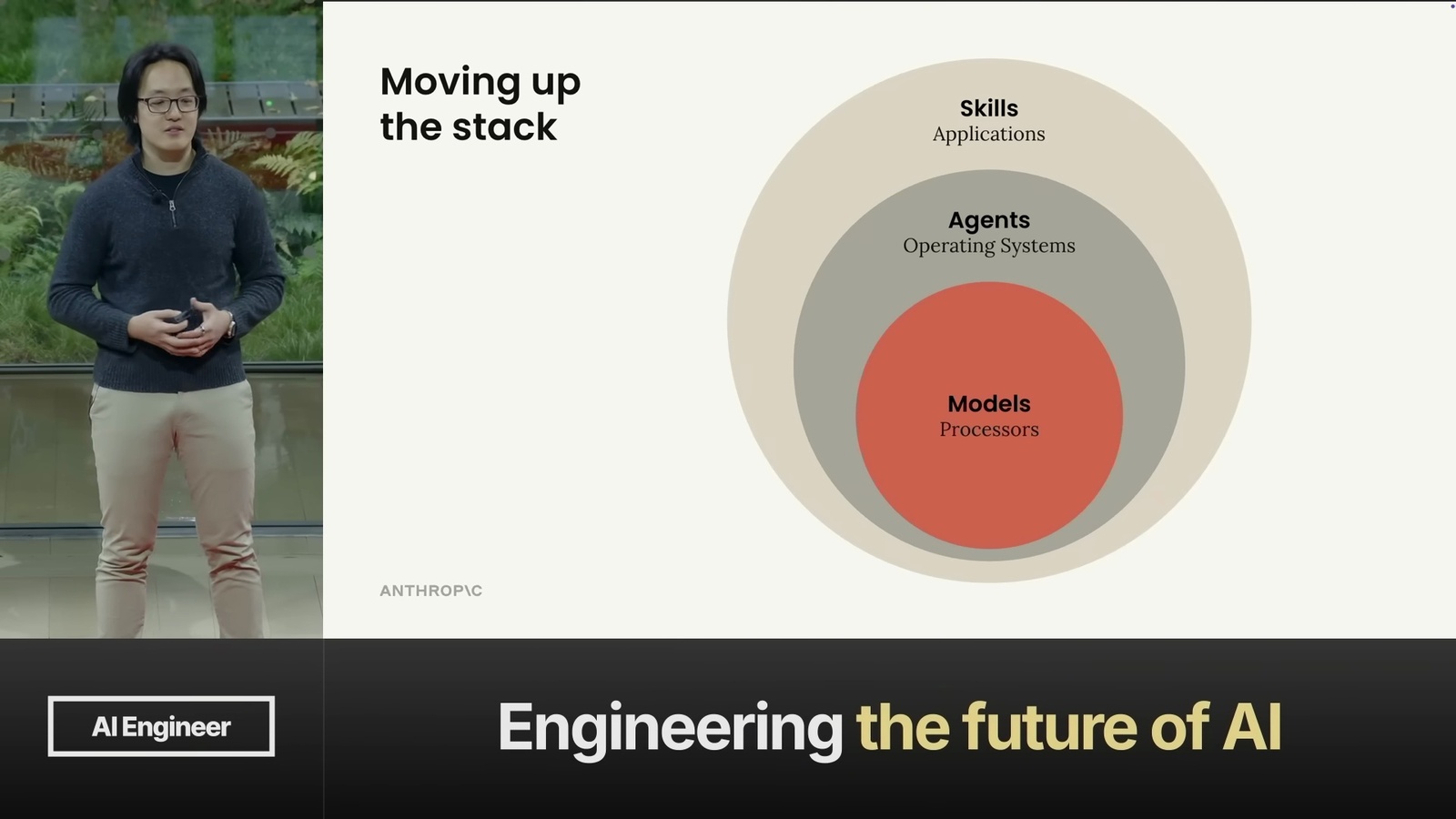 Moving up the stack

Skills
Applications

Agents
Operating Systems

Models
Processors

ANTHROP\C

AI Engineer

Engineering the future of AI